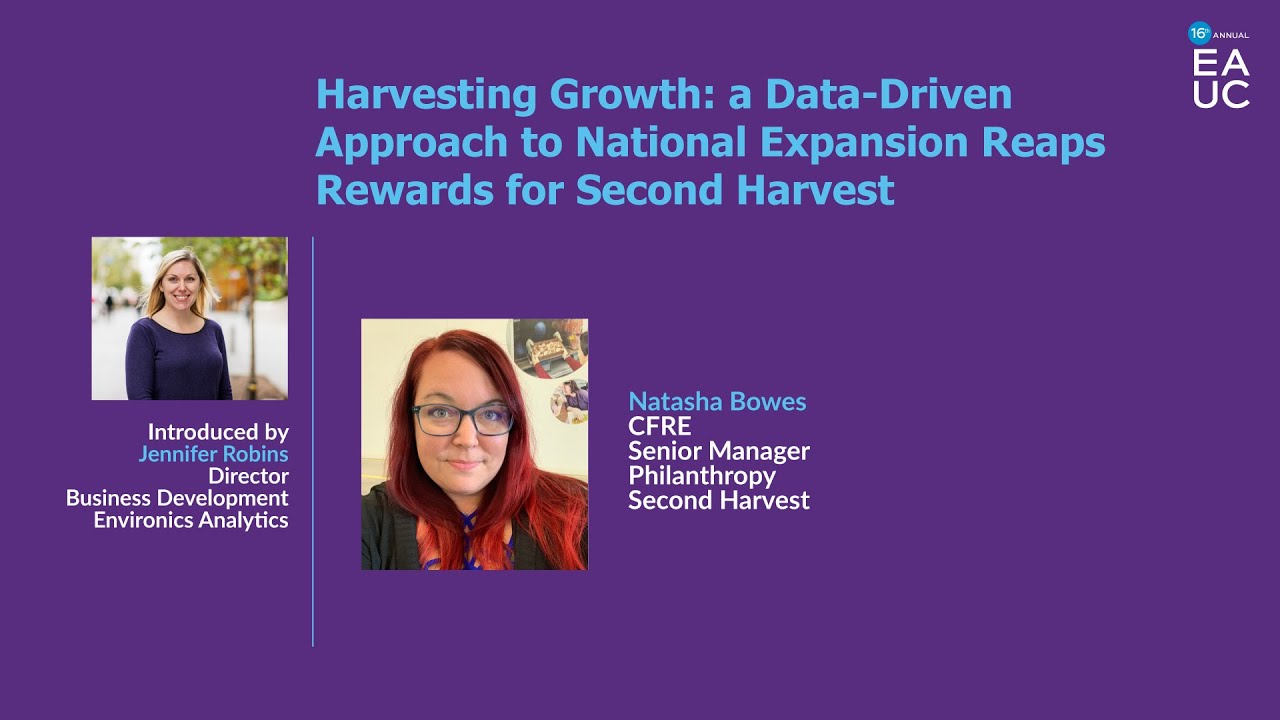 16th ANNUAL
EA
UC

Harvesting Growth: a Data-Driven Approach to National Expansion Reaps Rewards for Second Harvest

Introduced by
Jennifer Robins
Director
Business Development
Environics Analytics

Natasha Bowes
CFRE
Senior Manager
Philanthropy
Second Harvest